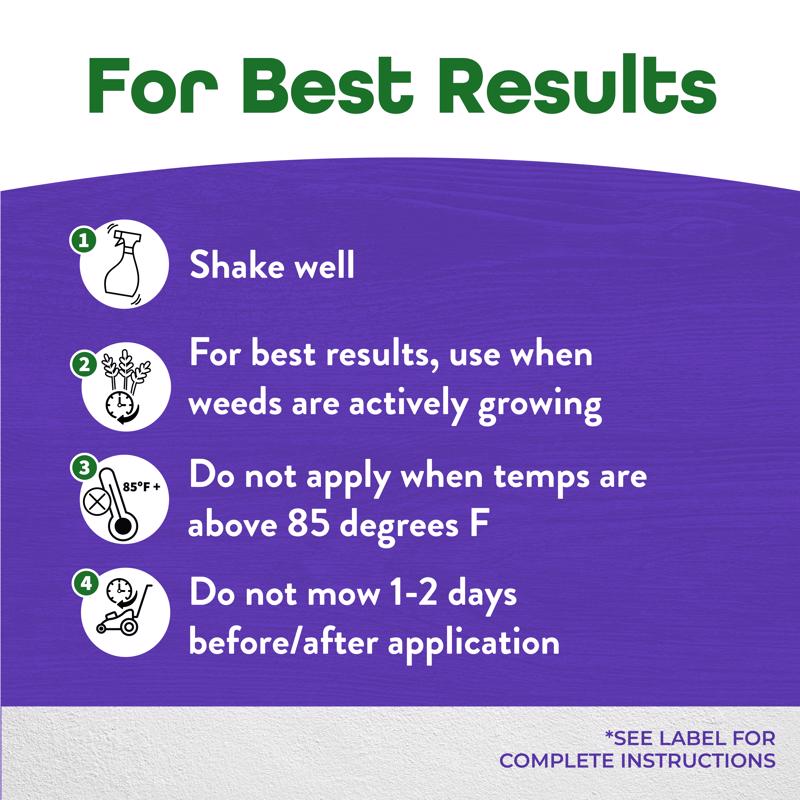 For Best Results

1 Shake well

2 For best results, use when weeds are actively growing

3 85°F + Do not apply when temps are above 85 degrees F

4 Do not mow 1-2 days before/after application

*SEE LABEL FOR COMPLETE INSTRUCTIONS